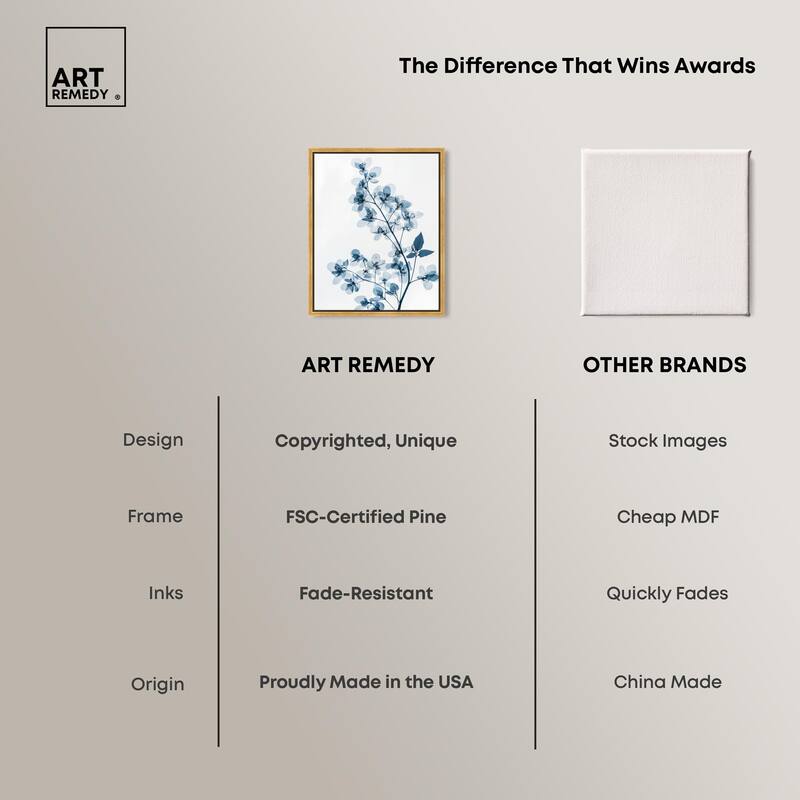 ART REMEDY ®

The Difference That Wins Awards

| | ART REMEDY | OTHER BRANDS |
|---|---|---|
| Design | Copyrighted, Unique | Stock Images |
| Frame | FSC-Certified Pine | Cheap MDF |
| Inks | Fade-Resistant | Quickly Fades |
| Origin | Proudly Made in the USA | China Made |